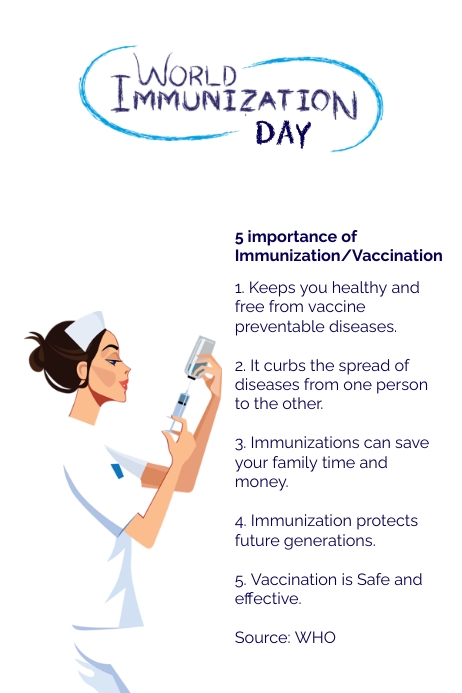 WORLD IMMUNIZATION DAY

5 importance of Immunization/Vaccination

1. Keeps you healthy and free from vaccine preventable diseases.

2. It curbs the spread of diseases from one person to the other.

3. Immunizations can save your family time and money.

4. Immunization protects future generations.

5. Vaccination is Safe and effective.

Source: WHO